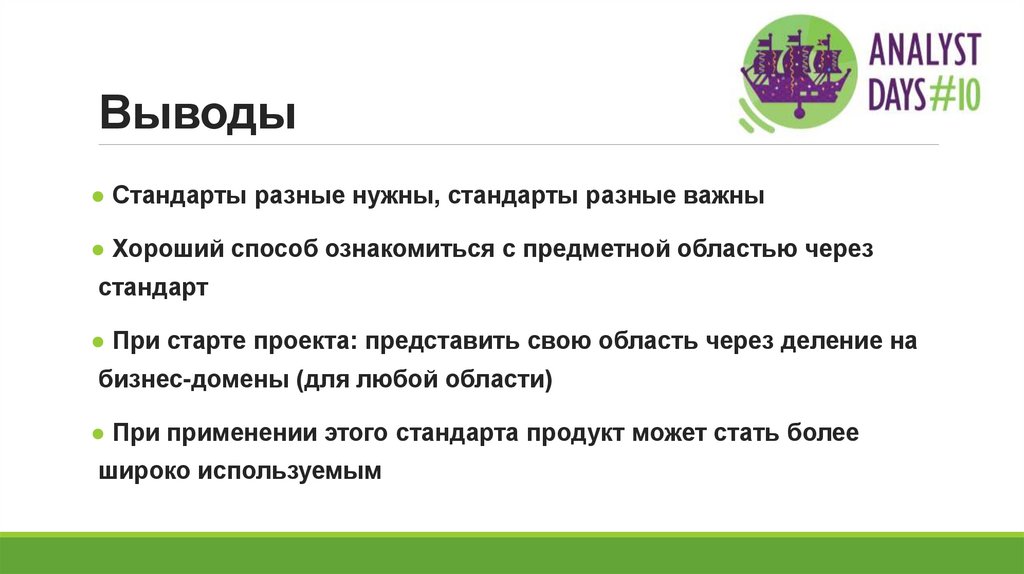 ANALYST DAYS#10

Выводы

● Стандарты разные нужны, стандарты разные важны

● Хороший способ ознакомиться с предметной областью через стандарт

● При старте проекта: представить свою область через деление на бизнес-домены (для любой области)

● При применении этого стандарта продукт может стать более широко используемым